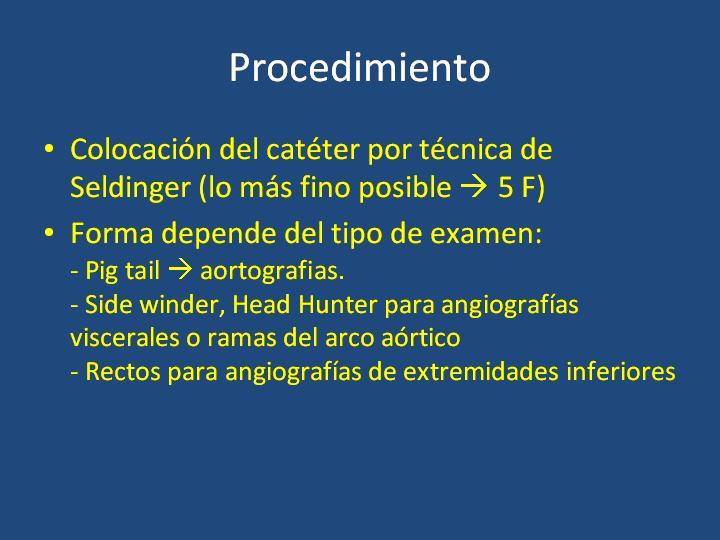 Procedimiento

• Colocación del catéter por técnica de Seldinger (lo más fino posible → 5 F)

• Forma depende del tipo de examen:
- Pig tail → aortografias.
- Side winder, Head Hunter para angiografías viscerales o ramas del arco aórtico
- Rectos para angiografías de extremidades inferiores